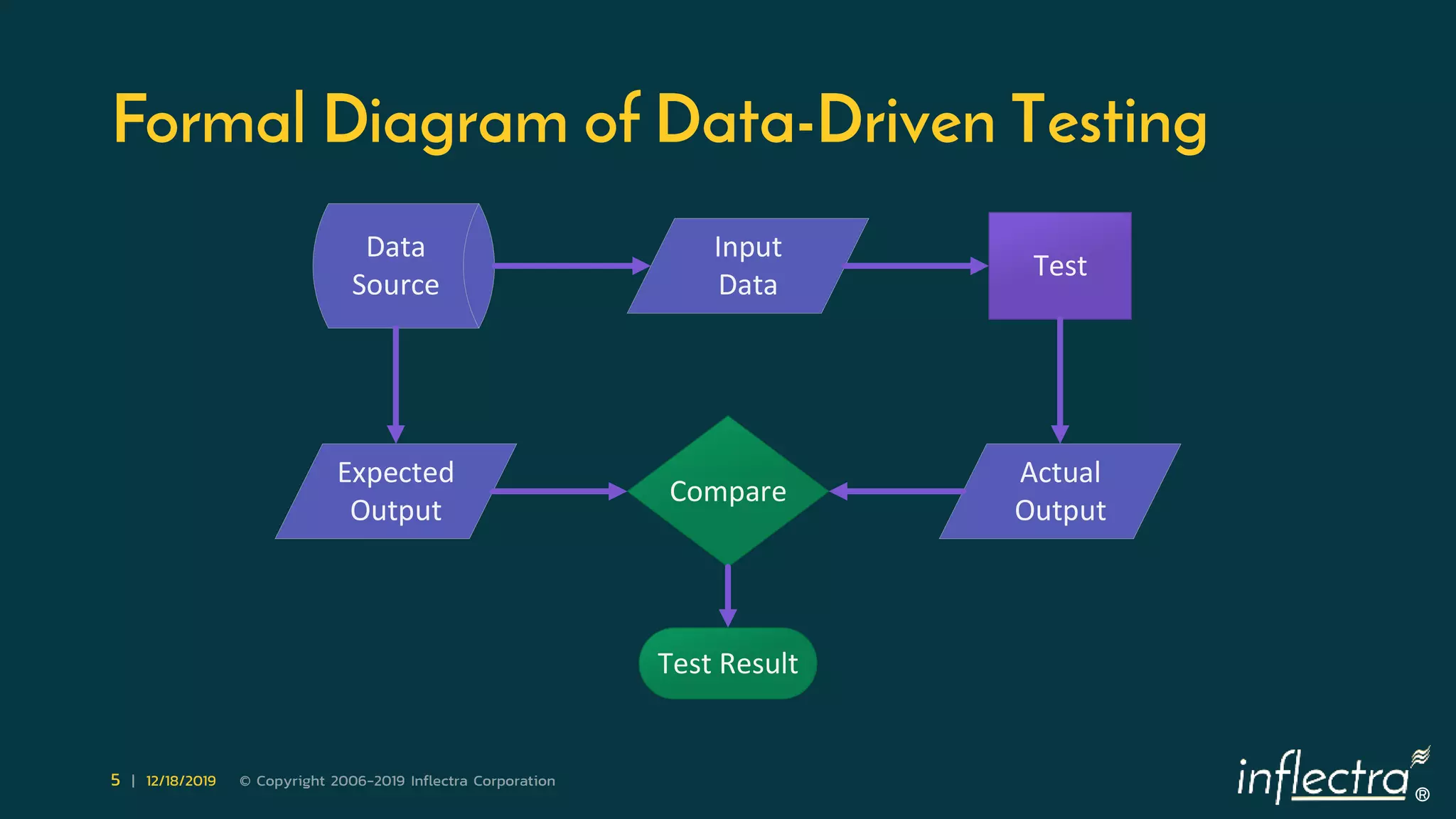 Formal Diagram of Data-Driven Testing

Data Source

Input Data

Test

Expected Output

Compare

Actual Output

Test Result

5 | 12/18/2019 © Copyright 2006-2019 Inflectra Corporation

inflectra®